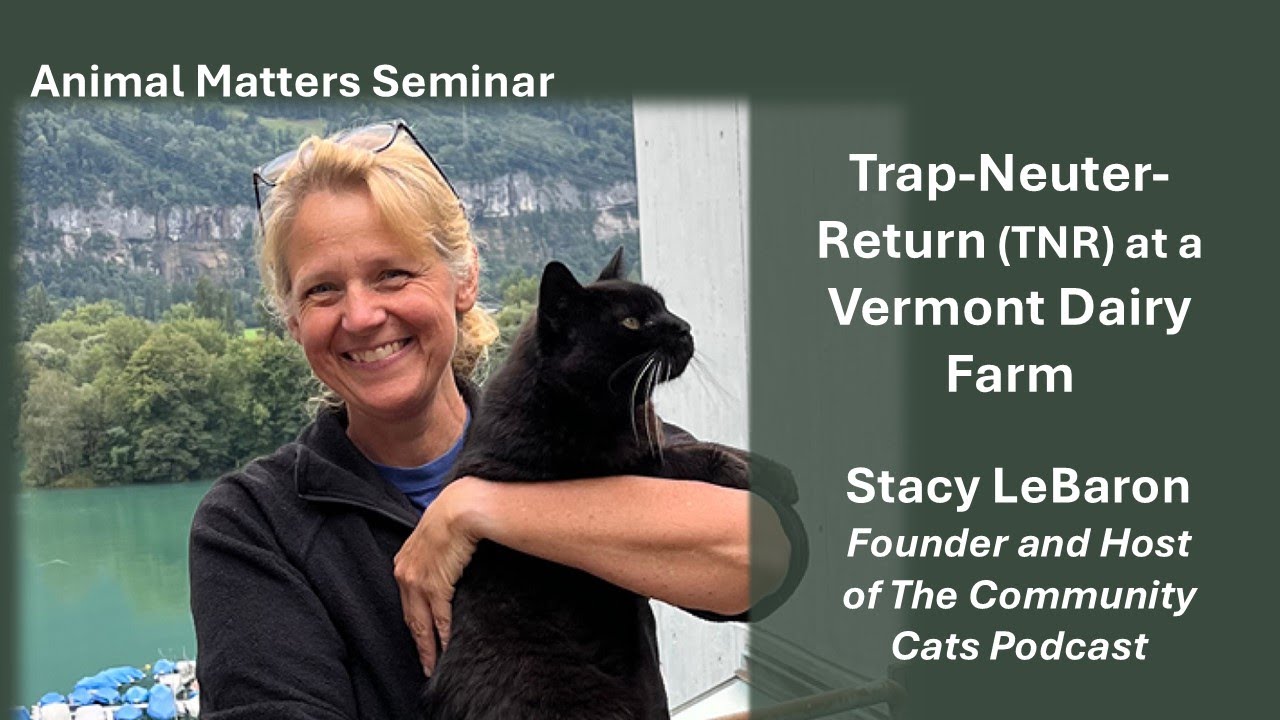 Animal Matters Seminar

Trap-Neuter-Return (TNR) at a Vermont Dairy Farm

Stacy LeBaron
Founder and Host of The Community Cats Podcast